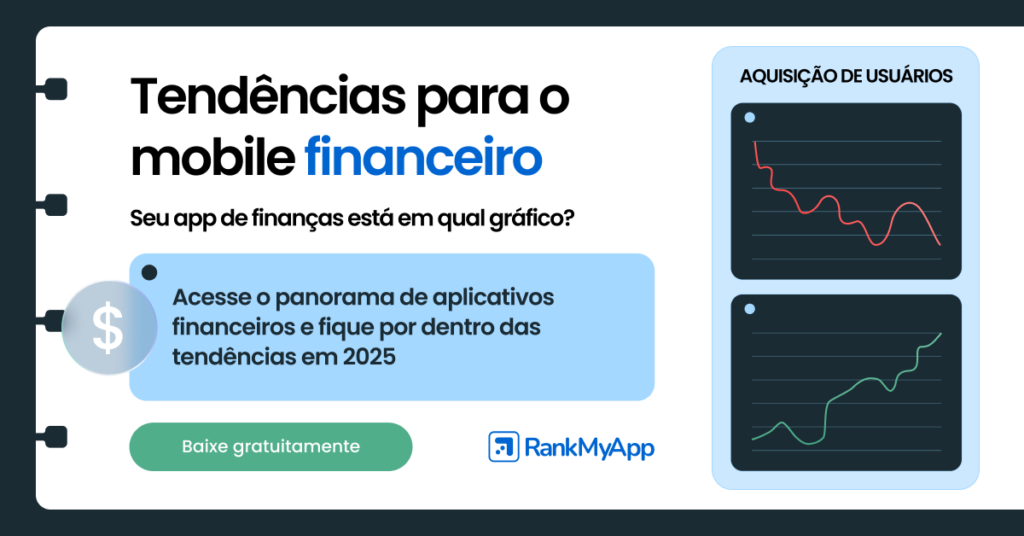 Tendências para o mobile financeiro

Seu app de finanças está em qual gráfico?

$

Acesse o panorama de aplicativos financeiros e fique por dentro das tendências em 2025

Baixe gratuitamente

RankMyApp

AQUISIÇÃO DE USUÁRIOS